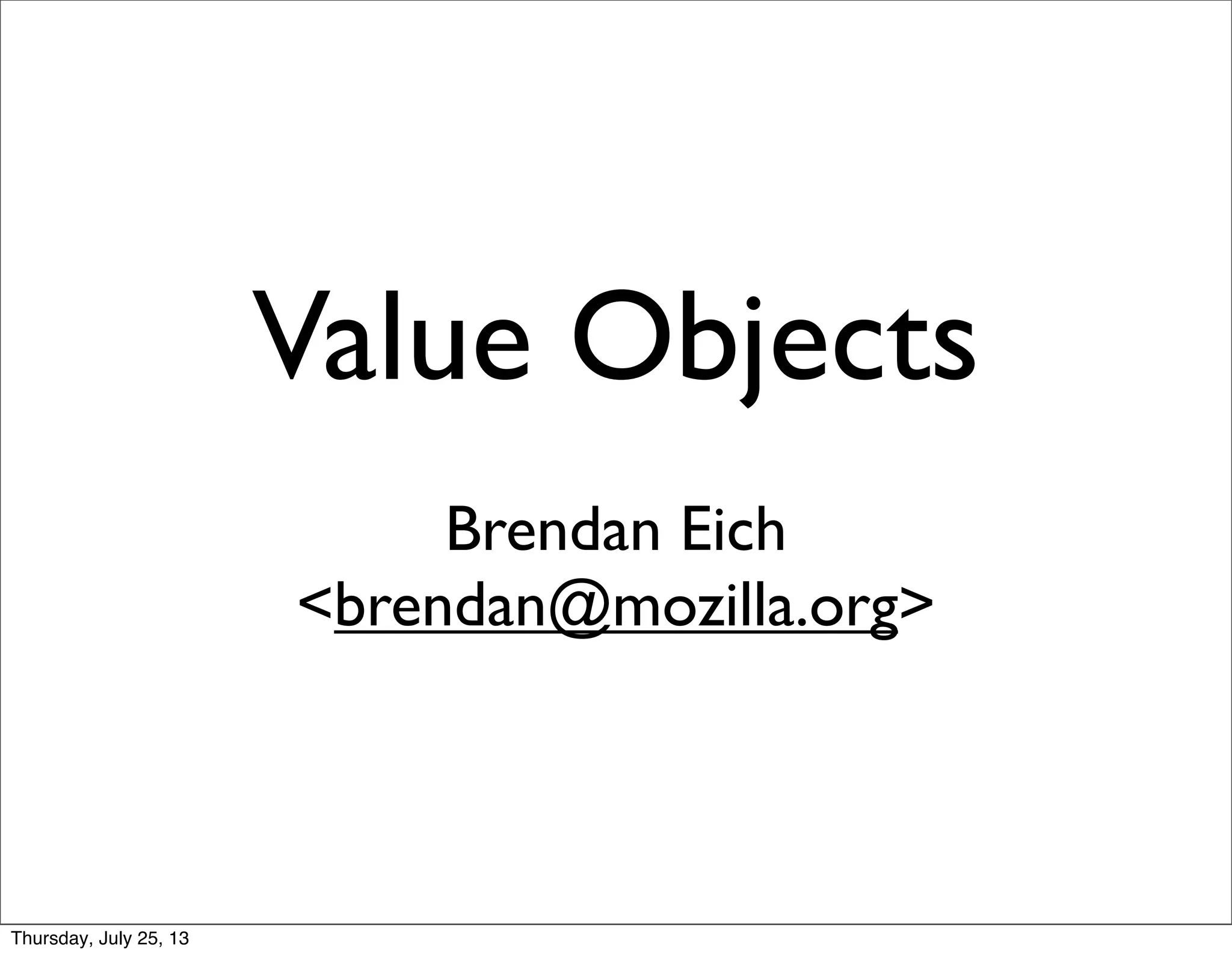 Value Objects

Brendan Eich
<brendan@mozilla.org>

Thursday, July 25, 13